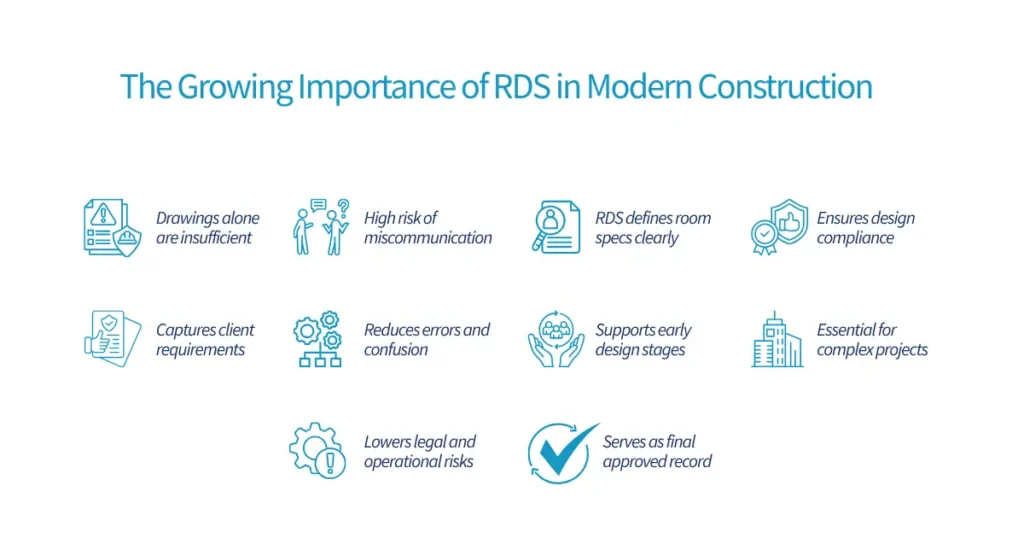 The Growing Importance of RDS in Modern Construction

Drawings alone are insufficient

High risk of miscommunication

RDS defines room specs clearly

Ensures design compliance

Captures client requirements

Reduces errors and confusion

Supports early design stages

Essential for complex projects

Lowers legal and operational risks

Serves as final approved record